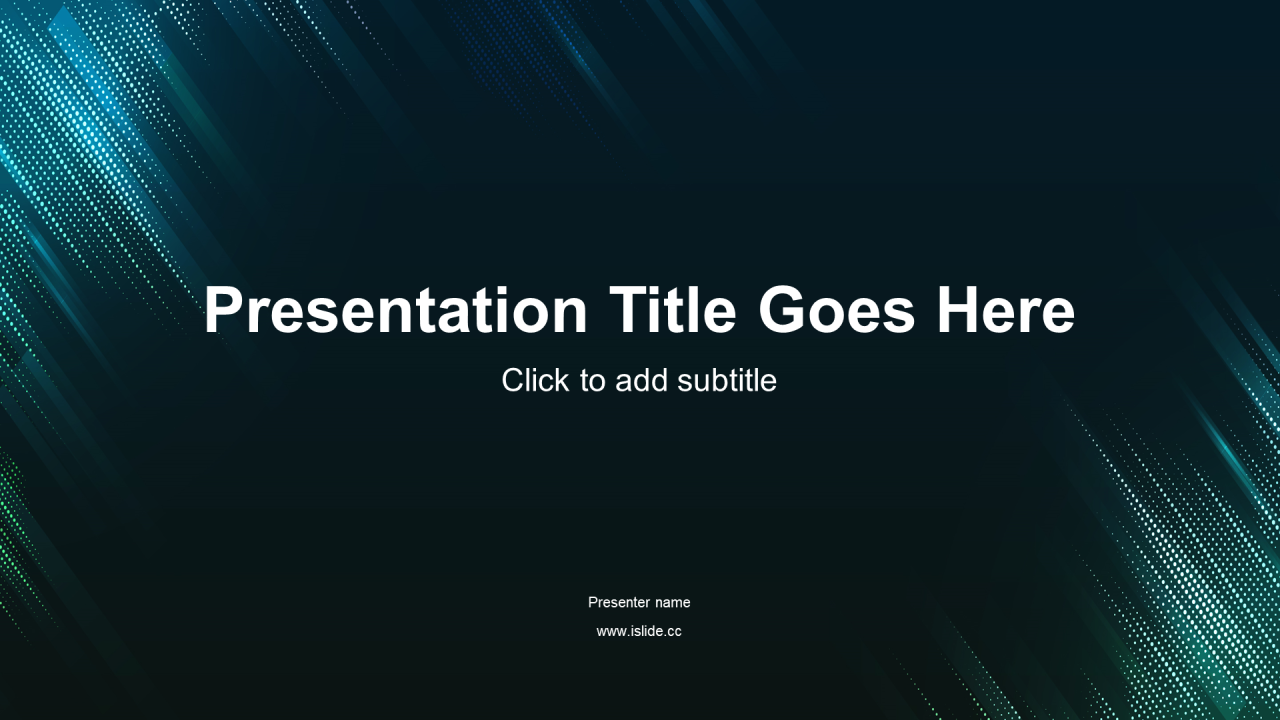 Presentation Title Goes Here

Click to add subtitle

Presenter name

www.islide.cc